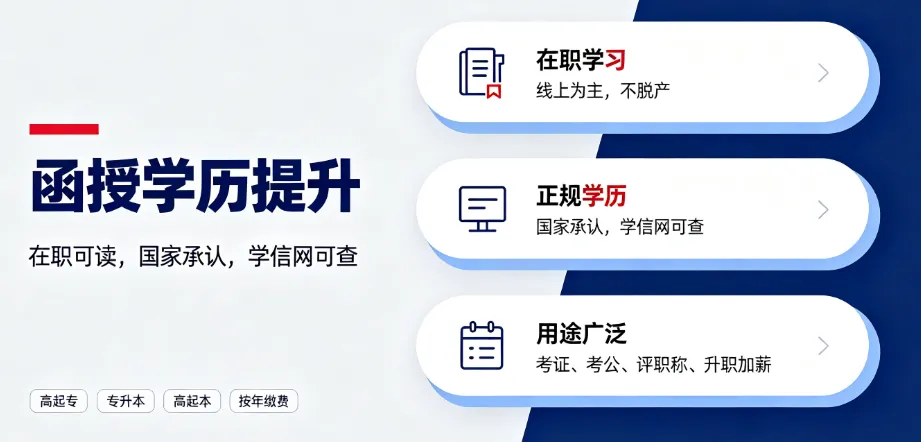 函授学历提升

在职可读，国家承认，学信网可查

高起专 专升本 高起本 按年缴费

在职学习
线上为主，不脱产

正规学历
国家承认，学信网可查

用途广泛
考证、考公、评职称、升职加薪